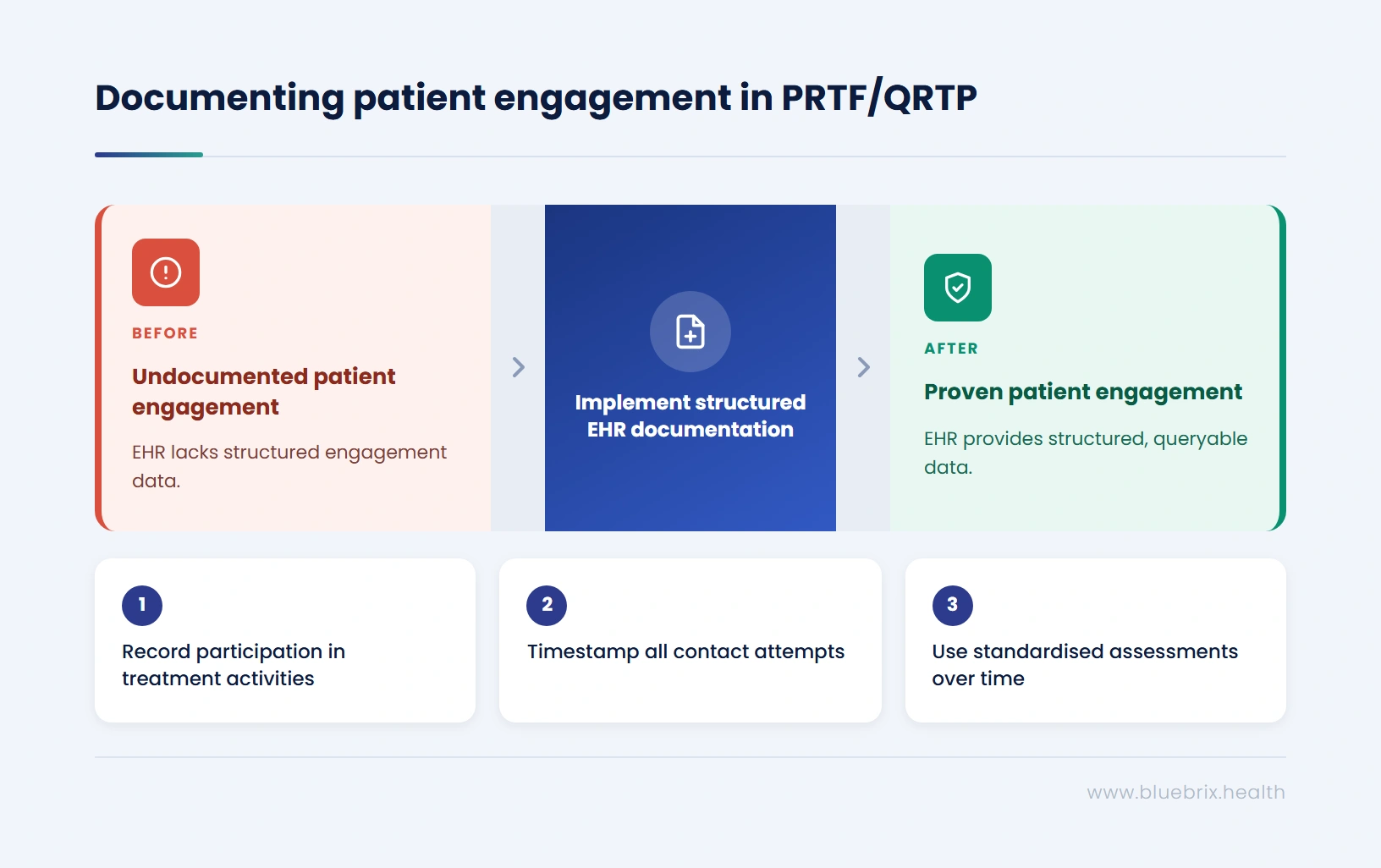 Documenting patient engagement in PRTF/QRTP

BEFORE

Undocumented patient engagement

EHR lacks structured engagement data.

Implement structured EHR documentation

AFTER

Proven patient engagement

EHR provides structured, queryable data.

1

Record participation in treatment activities

2

Timestamp all contact attempts

3

Use standardised assessments over time

www.bluebrix.health